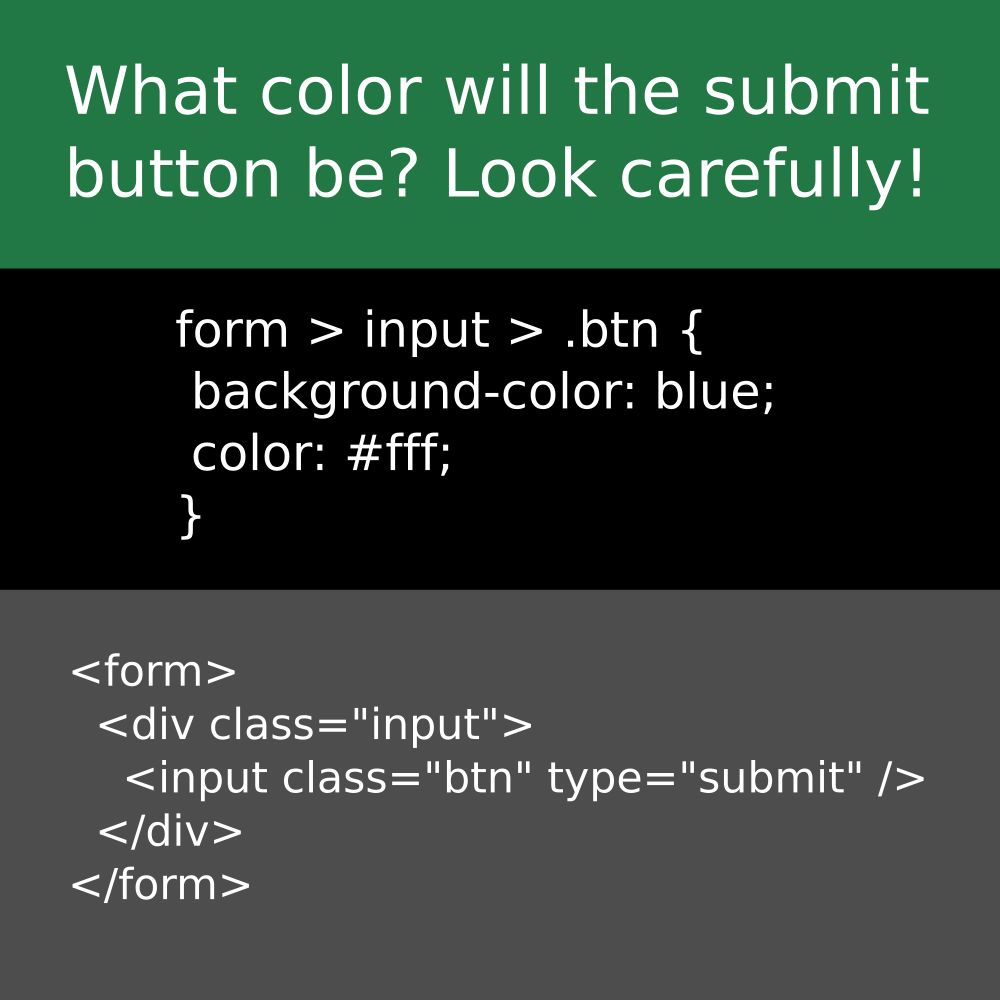 What color will the submit button be? Look carefully!

form > input > .btn {
 background-color: blue;
 color: #fff;
}

<form>
  <div class="input">
    <input class="btn" type="submit" />
  </div>
</form>